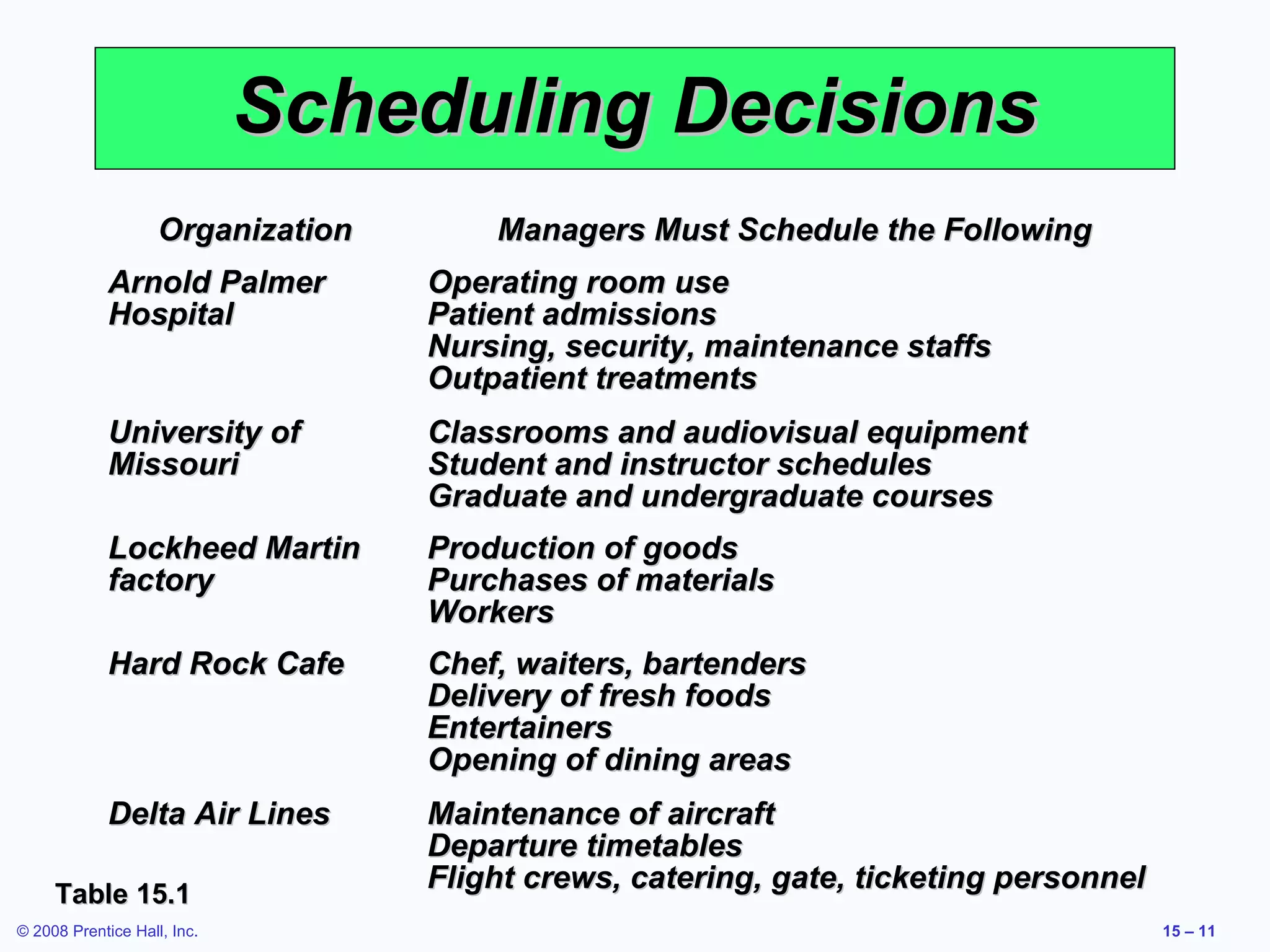 Scheduling Decisions

| Organization | Managers Must Schedule the Following |
|---|---|
| Arnold Palmer Hospital | Operating room use<br>Patient admissions<br>Nursing, security, maintenance staffs<br>Outpatient treatments |
| University of Missouri | Classrooms and audiovisual equipment<br>Student and instructor schedules<br>Graduate and undergraduate courses |
| Lockheed Martin factory | Production of goods<br>Purchases of materials<br>Workers |
| Hard Rock Cafe | Chef, waiters, bartenders<br>Delivery of fresh foods<br>Entertainers<br>Opening of dining areas |
| Delta Air Lines | Maintenance of aircraft<br>Departure timetables<br>Flight crews, catering, gate, ticketing personnel |

Table 15.1

© 2008 Prentice Hall, Inc.

15 – 11